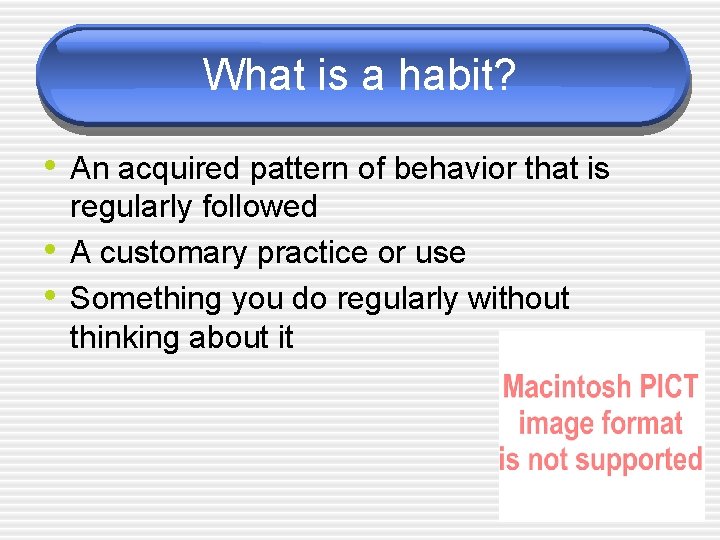 What is a habit?

• An acquired pattern of behavior that is regularly followed
• A customary practice or use
• Something you do regularly without thinking about it

Macintosh PICT image format is not supported